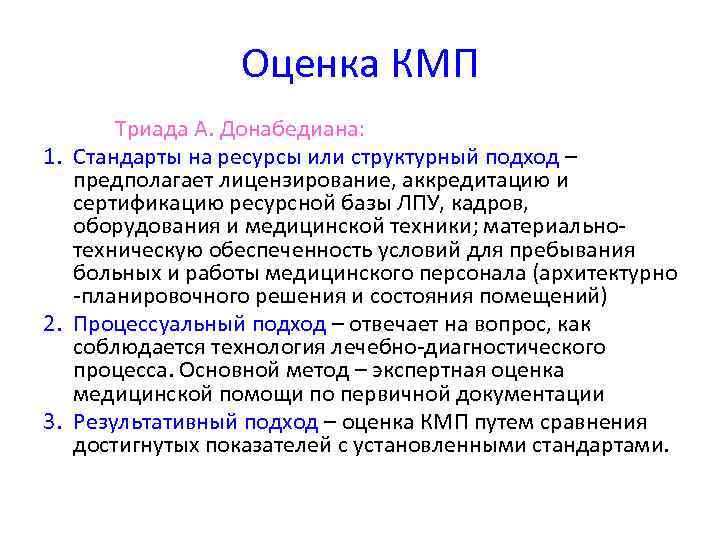 Оценка КМП

Триада А. Донабедиана:

1. Стандарты на ресурсы или структурный подход – предполагает лицензирование, аккредитацию и сертификацию ресурсной базы ЛПУ, кадров, оборудования и медицинской техники; материально-техническую обеспеченность условий для пребывания больных и работы медицинского персонала (архитектурно -планировочного решения и состояния помещений)
2. Процессуальный подход – отвечает на вопрос, как соблюдается технология лечебно-диагностического процесса. Основной метод – экспертная оценка медицинской помощи по первичной документации
3. Результативный подход – оценка КМП путем сравнения достигнутых показателей с установленными стандартами.